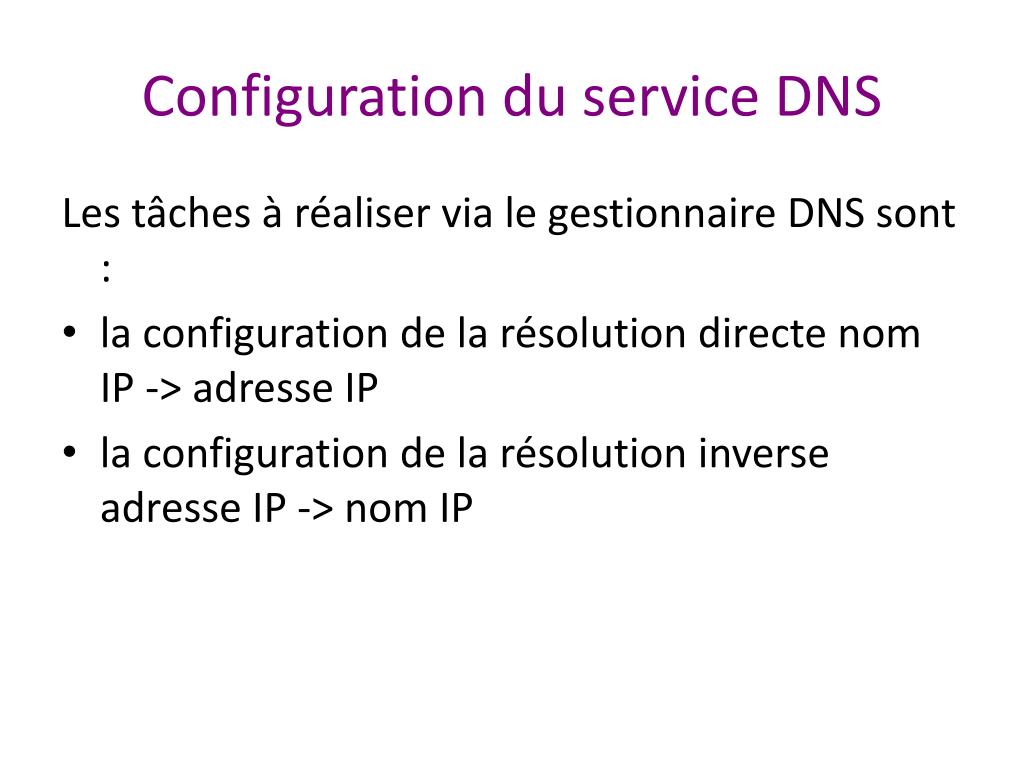 Configuration du service DNS

Les tâches à réaliser via le gestionnaire DNS sont :

• la configuration de la résolution directe nom IP -> adresse IP
• la configuration de la résolution inverse adresse IP -> nom IP